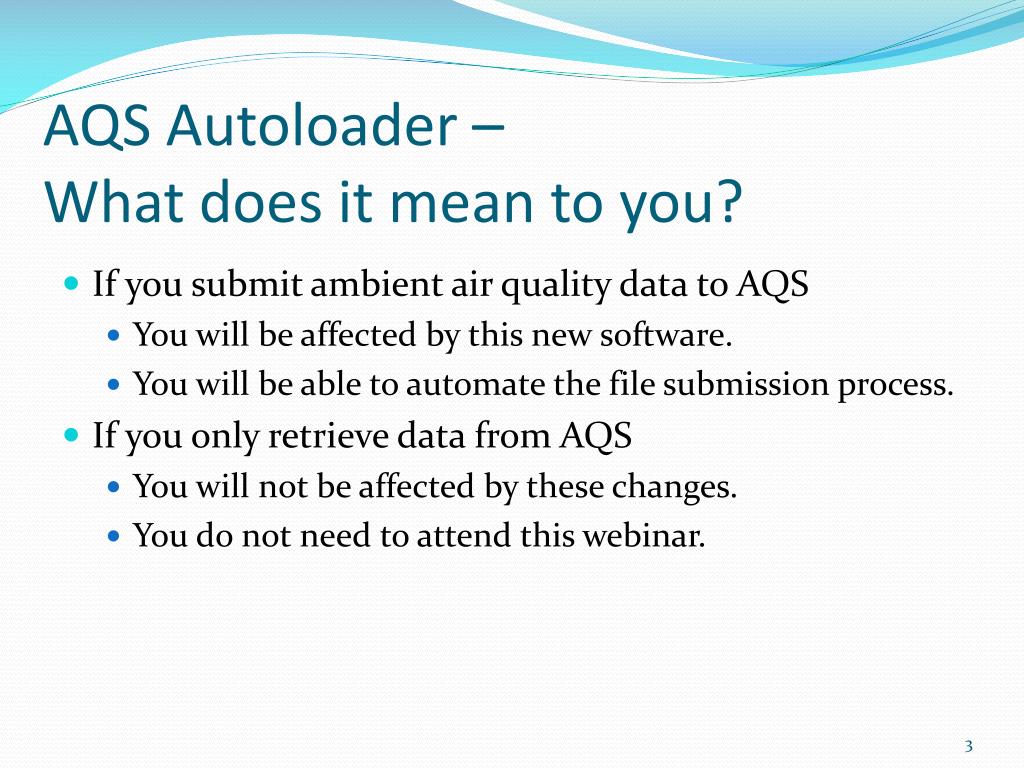 AQS Autoloader –
What does it mean to you?

- If you submit ambient air quality data to AQS
  - You will be affected by this new software.
  - You will be able to automate the file submission process.
- If you only retrieve data from AQS
  - You will not be affected by these changes.
  - You do not need to attend this webinar.

3